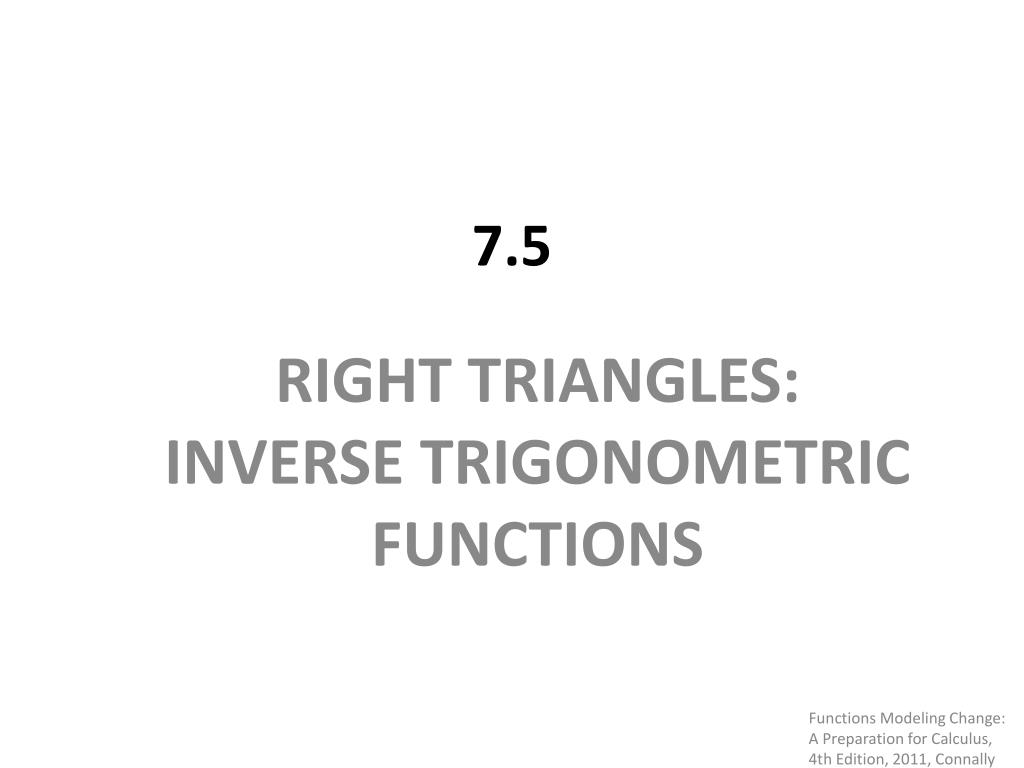 7.5

RIGHT TRIANGLES:
INVERSE TRIGONOMETRIC FUNCTIONS

Functions Modeling Change: A Preparation for Calculus, 4th Edition, 2011, Connally